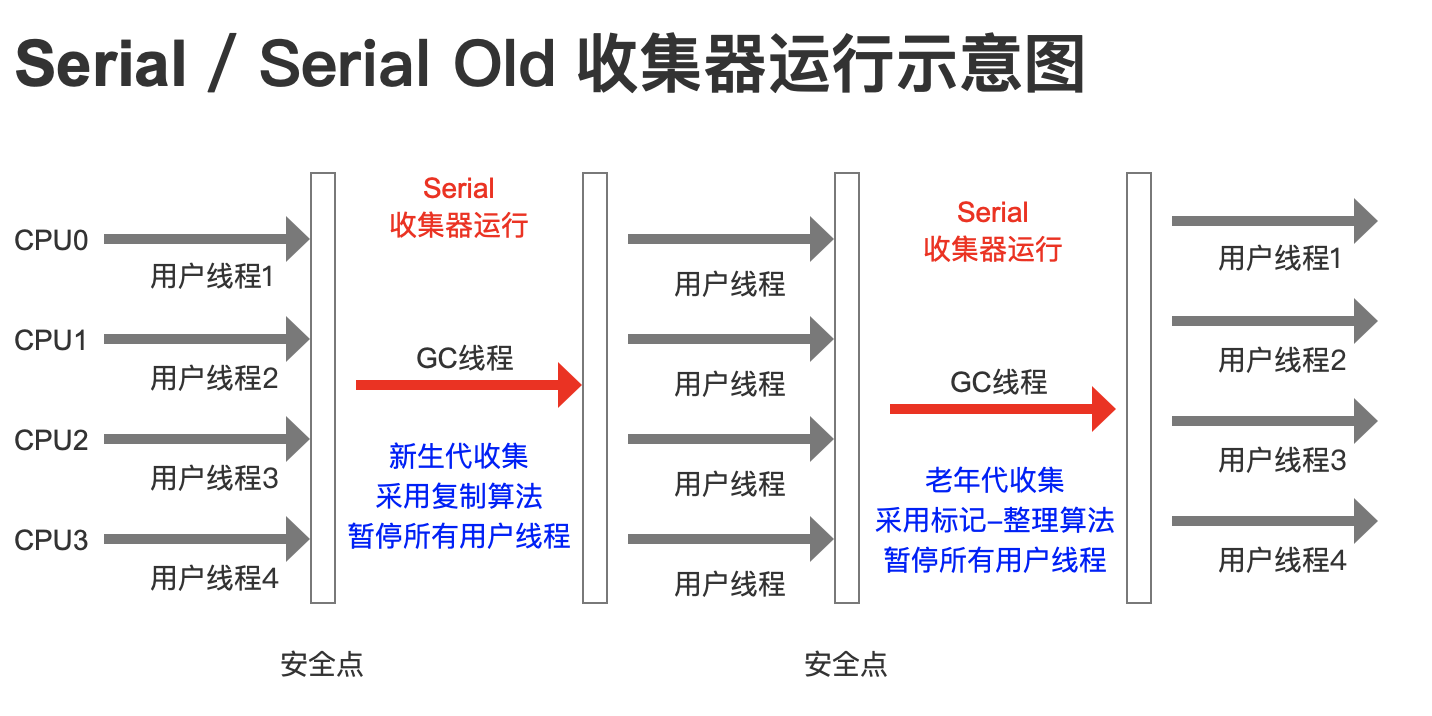 Serial / Serial Old 收集器运行示意图

CPU0
用户线程1
CPU1
用户线程2
CPU2
用户线程3
CPU3
用户线程4

Serial
收集器运行
GC线程
新生代收集
采用复制算法
暂停所有用户线程

用户线程
用户线程
用户线程
用户线程

Serial
收集器运行
GC线程
老年代收集
采用标记-整理算法
暂停所有用户线程

用户线程1
用户线程2
用户线程3
用户线程4

安全点
安全点